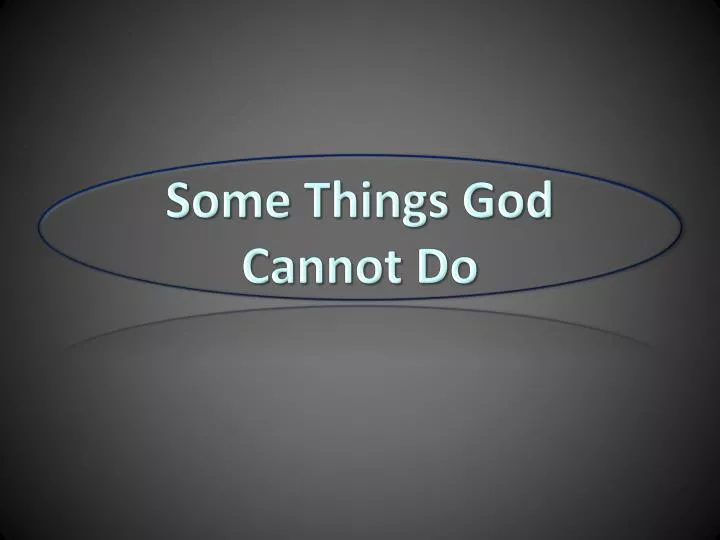 Some Things God Cannot Do